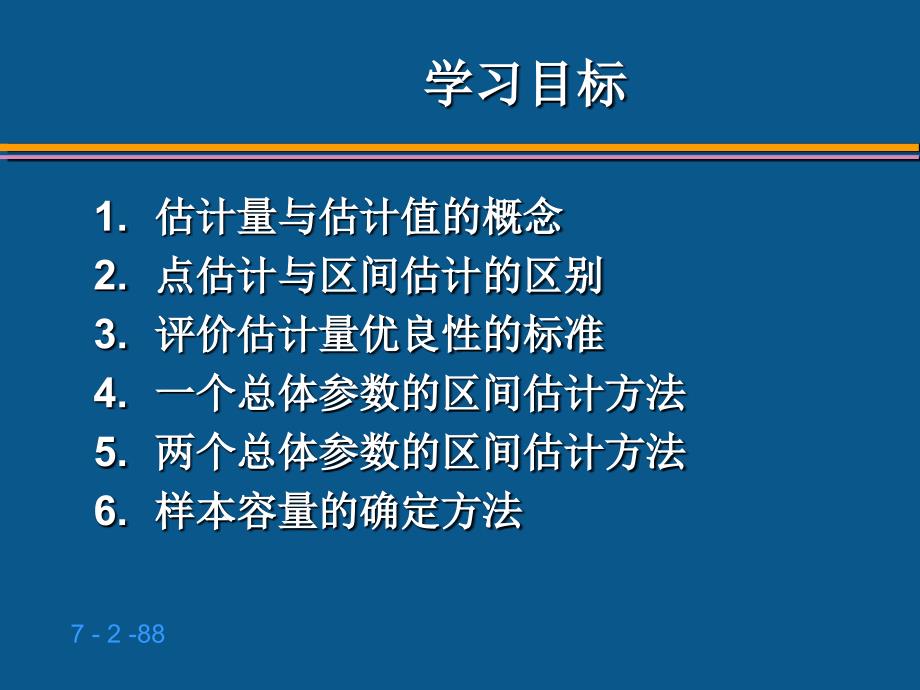 学习目标

1. 估计量与估计值的概念
2. 点估计与区间估计的区别
3. 评价估计量优良性的标准
4. 一个总体参数的区间估计方法
5. 两个总体参数的区间估计方法
6. 样本容量的确定方法

7 - 2 -88